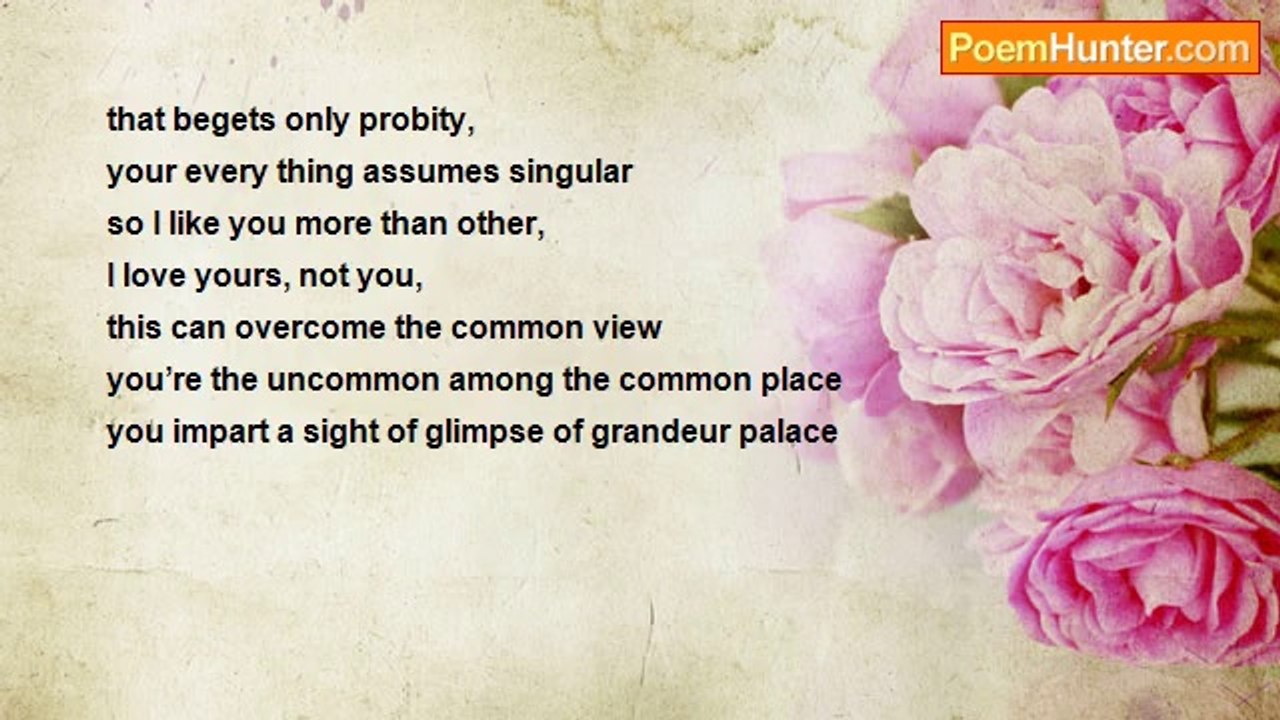 PoemHunter.com

that begets only probity,
your every thing assumes singular
so I like you more than other,
I love yours, not you,
this can overcome the common view
you’re the uncommon among the common place
you impart a sight of glimpse of grandeur palace